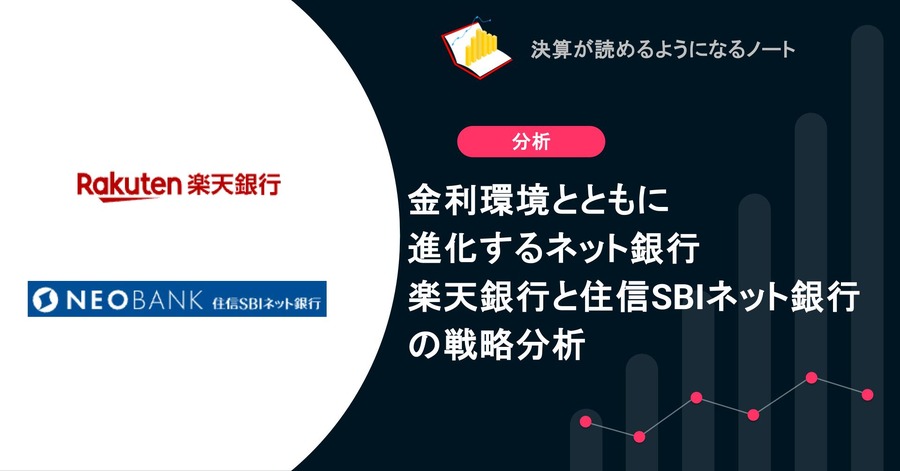 Rakuten 楽天銀行

NEOBANK 住信SBIネット銀行

決算が読めるようになるノート

分析

金利環境とともに
進化するネット銀行
楽天銀行と住信SBIネット銀行
の戦略分析